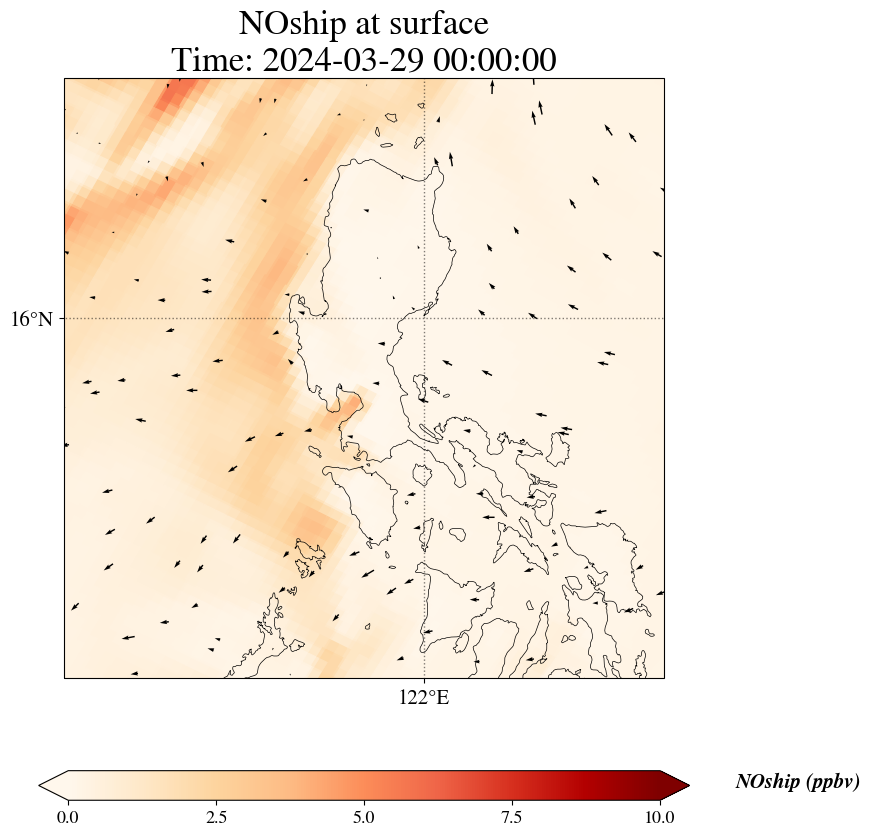 NOship at surface
Time: 2024-03-29 00:00:00

16°N

122°E

0.0
2.5
5.0
7.5
10.0

NOship (ppbv)